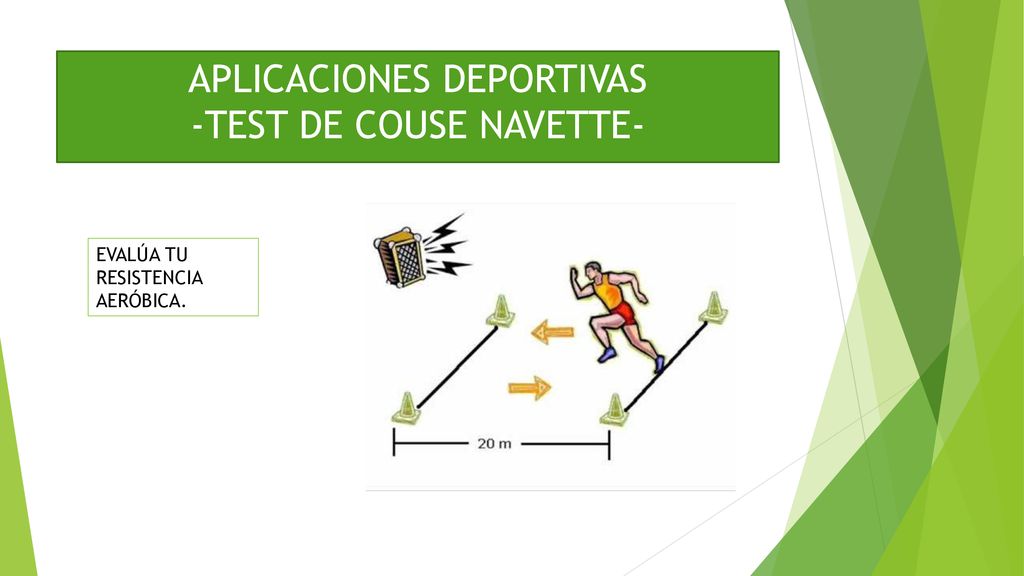 APLICACIONES DEPORTIVAS
-TEST DE COUSE NAVETTE-

EVALÚA TU RESISTENCIA AERÓBICA.

20 m